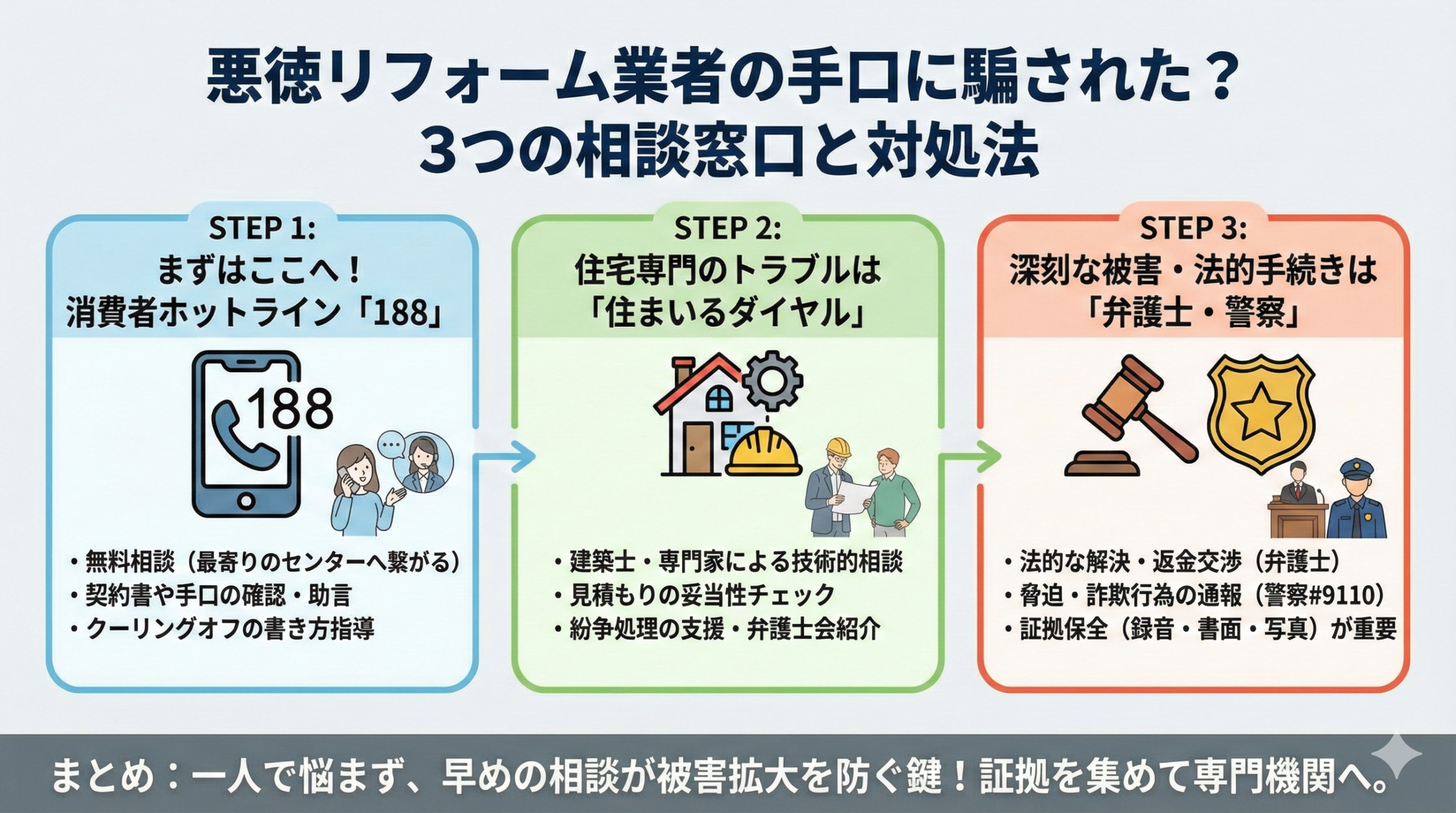 悪徳リフォーム業者の手口に騙された？
3つの相談窓口と対処法

STEP 1:
まずはここへ！
消費者ホットライン「188」

188

・無料相談（最寄りのセンターへ繋がる）
・契約書や手口の確認・助言
・クーリングオフの書き方指導

STEP 2:
住宅専門のトラブルは
「住まいるダイヤル」

・建築士・専門家による技術的相談
・見積もりの妥当性チェック
・紛争処理の支援・弁護士会紹介

STEP 3:
深刻な被害・法的手続きは
「弁護士・警察」

・法的な解決・返金交渉（弁護士）
・脅迫・詐欺行為の通報（警察#9110）
・証拠保全（録音・書面・写真）が重要

まとめ：一人で悩まず、早めの相談が被害拡大を防ぐ鍵！証拠を集めて専門機関へ。